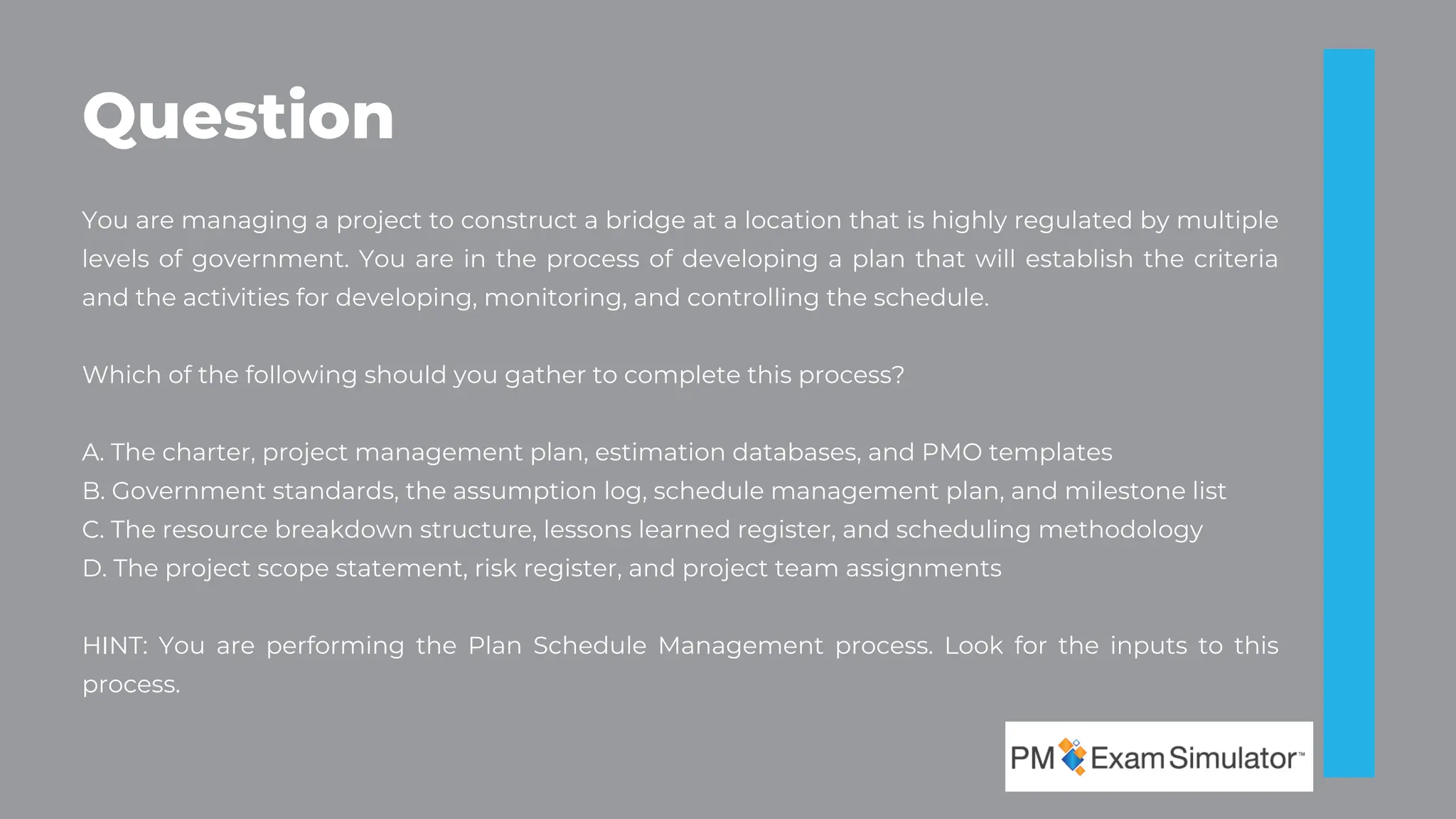 Question

You are managing a project to construct a bridge at a location that is highly regulated by multiple levels of government. You are in the process of developing a plan that will establish the criteria and the activities for developing, monitoring, and controlling the schedule.

Which of the following should you gather to complete this process?

A. The charter, project management plan, estimation databases, and PMO templates
B. Government standards, the assumption log, schedule management plan, and milestone list
C. The resource breakdown structure, lessons learned register, and scheduling methodology
D. The project scope statement, risk register, and project team assignments

HINT: You are performing the Plan Schedule Management process. Look for the inputs to this process.

PM Exam Simulator™